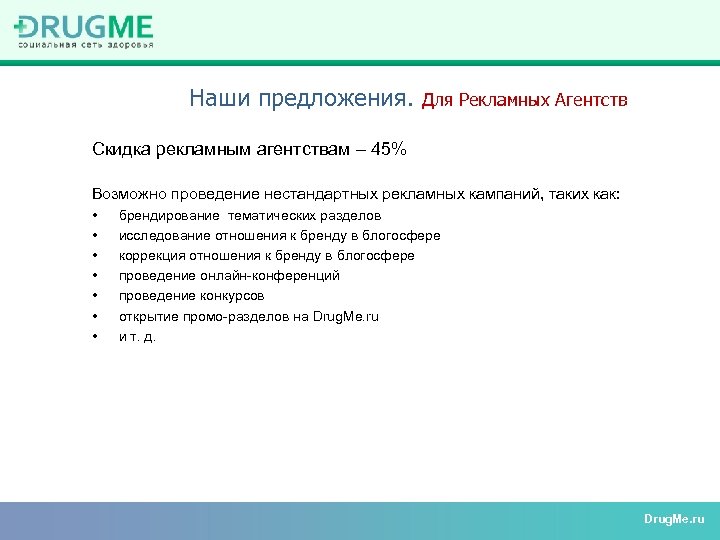 DRUGME
социальная сеть здоровья

Наши предложения. Для Рекламных Агентств

Скидка рекламным агентствам – 45%

Возможно проведение нестандартных рекламных кампаний, таких как:
• брендирование тематических разделов
• исследование отношения к бренду в блогосфере
• коррекция отношения к бренду в блогосфере
• проведение онлайн-конференций
• проведение конкурсов
• открытие промо-разделов на DrugMe.ru
• и т. д.

DrugMe.ru